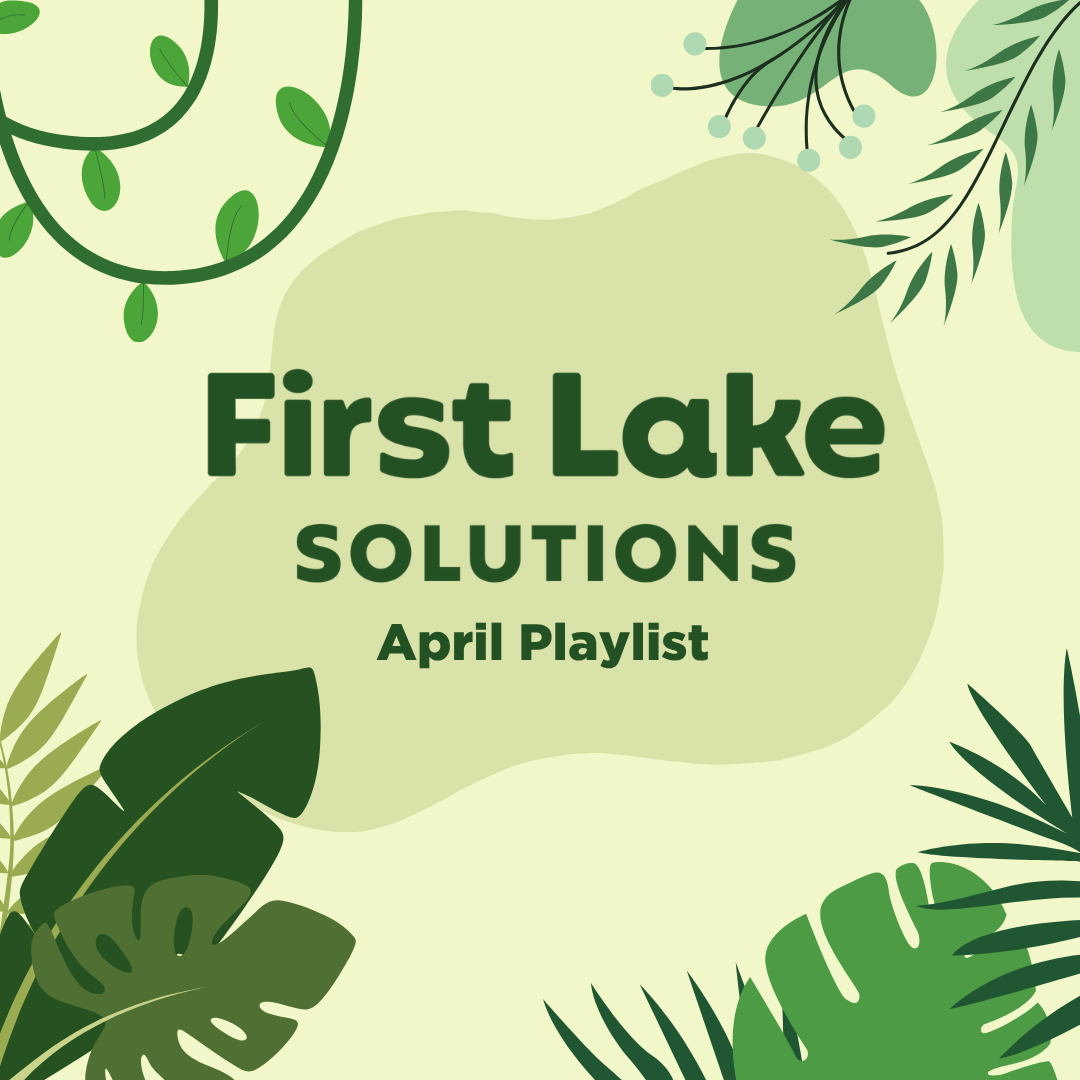 First Lake
SOLUTIONS
April Playlist